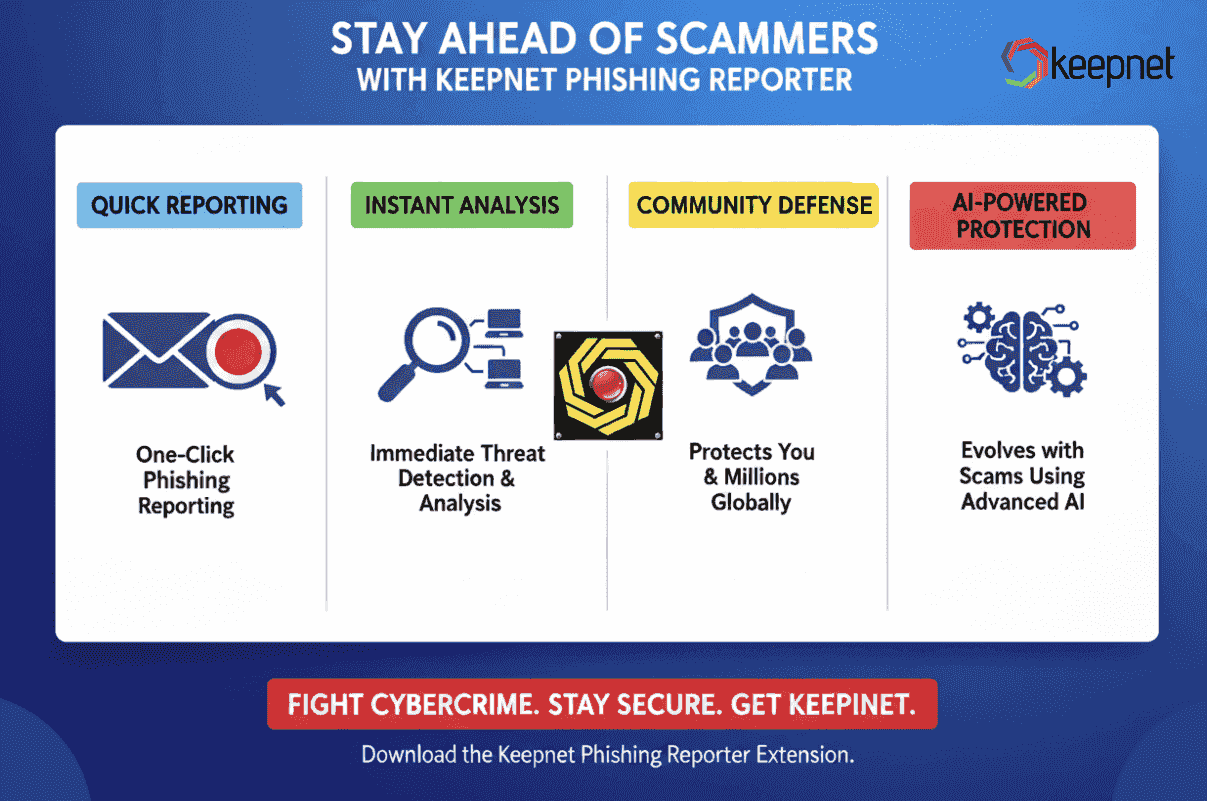 STAY AHEAD OF SCAMMERS
WITH KEEPNET PHISHING REPORTER

keepnet

QUICK REPORTING

One-Click Phishing Reporting

INSTANT ANALYSIS

Immediate Threat Detection & Analysis

COMMUNITY DEFENSE

Protects You & Millions Globally

AI-POWERED PROTECTION

Evolves with Scams Using Advanced AI

FIGHT CYBERCRIME. STAY SECURE. GET KEEPINET.

Download the Keepnet Phishing Reporter Extension.